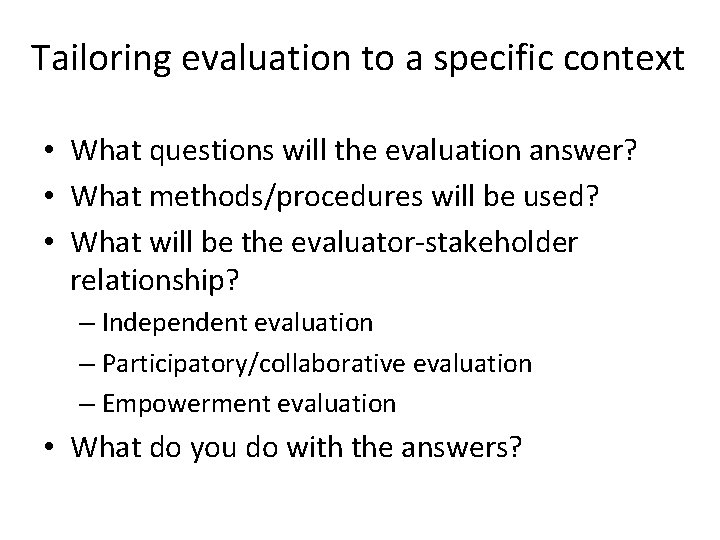 Tailoring evaluation to a specific context

• What questions will the evaluation answer?
• What methods/procedures will be used?
• What will be the evaluator-stakeholder relationship?
– Independent evaluation
– Participatory/collaborative evaluation
– Empowerment evaluation
• What do you do with the answers?